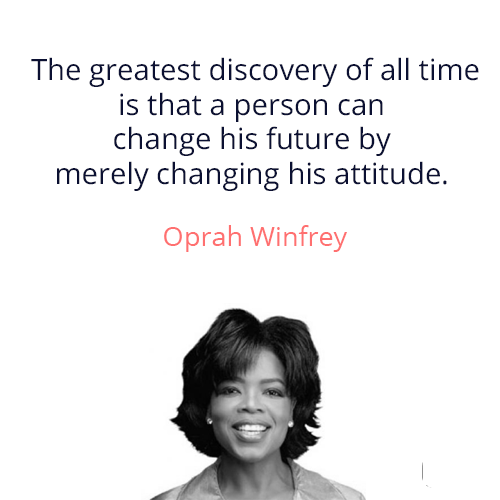 The greatest discovery of all time is that a person can change his future by merely changing his attitude.

Oprah Winfrey